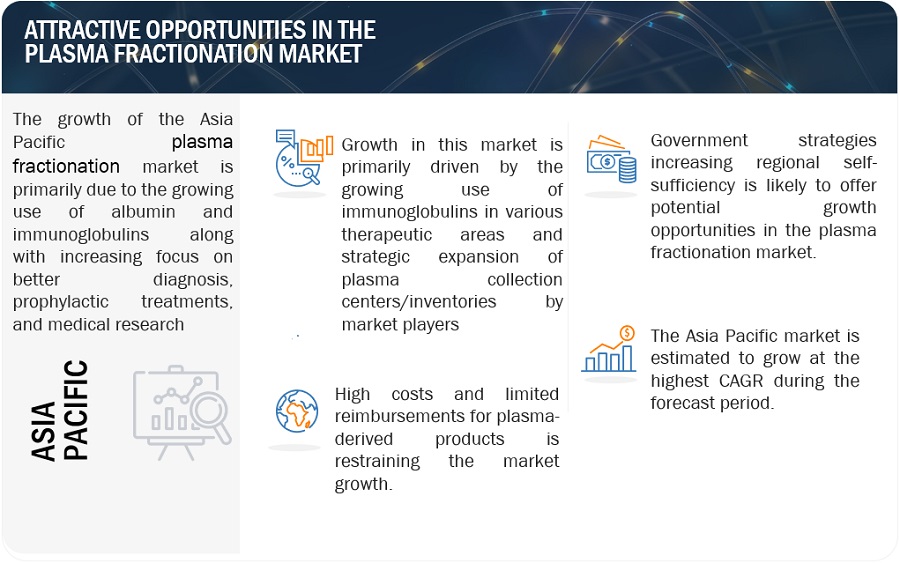 ATTRACTIVE OPPORTUNITIES IN THE PLASMA FRACTIONATION MARKET

The growth of the Asia Pacific plasma fractionation market is primarily due to the growing use of albumin and immunoglobulins along with increasing focus on better diagnosis, prophylactic treatments, and medical research

ASIA PACIFIC

Growth in this market is primarily driven by the growing use of immunoglobulins in various therapeutic areas and strategic expansion of plasma collection centers/inventories by market players

High costs and limited reimbursements for plasma-derived products is restraining the market growth.

Government strategies increasing regional self-sufficiency is likely to offer potential growth opportunities in the plasma fractionation market.

The Asia Pacific market is estimated to grow at the highest CAGR during the forecast period.